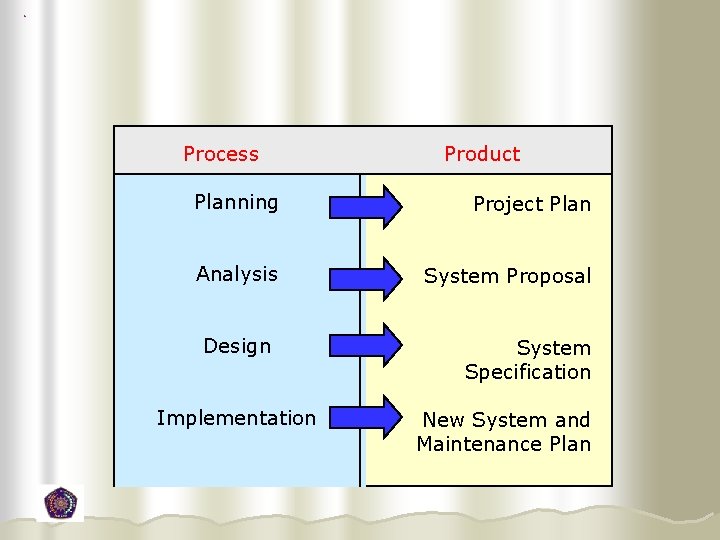 | Process | Product |
|---|---|
| Planning | Project Plan |
| Analysis | System Proposal |
| Design | System Specification |
| Implementation | New System and Maintenance Plan |